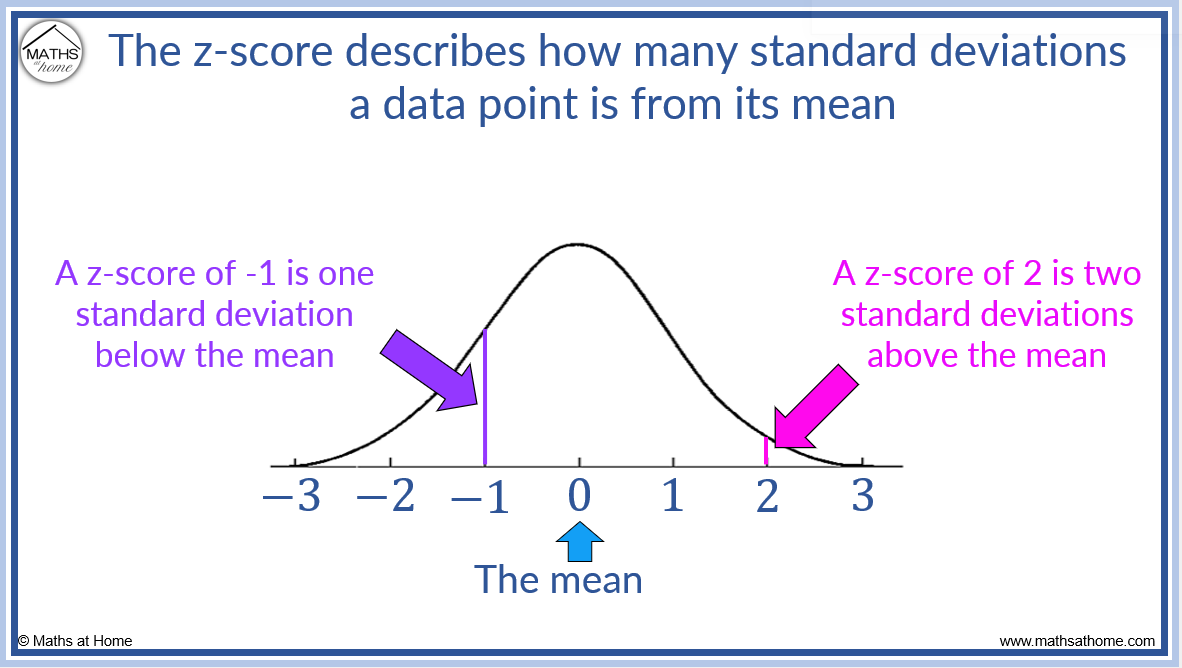 MATHS at home

The z-score describes how many standard deviations a data point is from its mean

A z-score of -1 is one standard deviation below the mean

A z-score of 2 is two standard deviations above the mean

$-3$ $-2$ $-1$ $0$ $1$ $2$ $3$

The mean

© Maths at Home

www.mathsathome.com